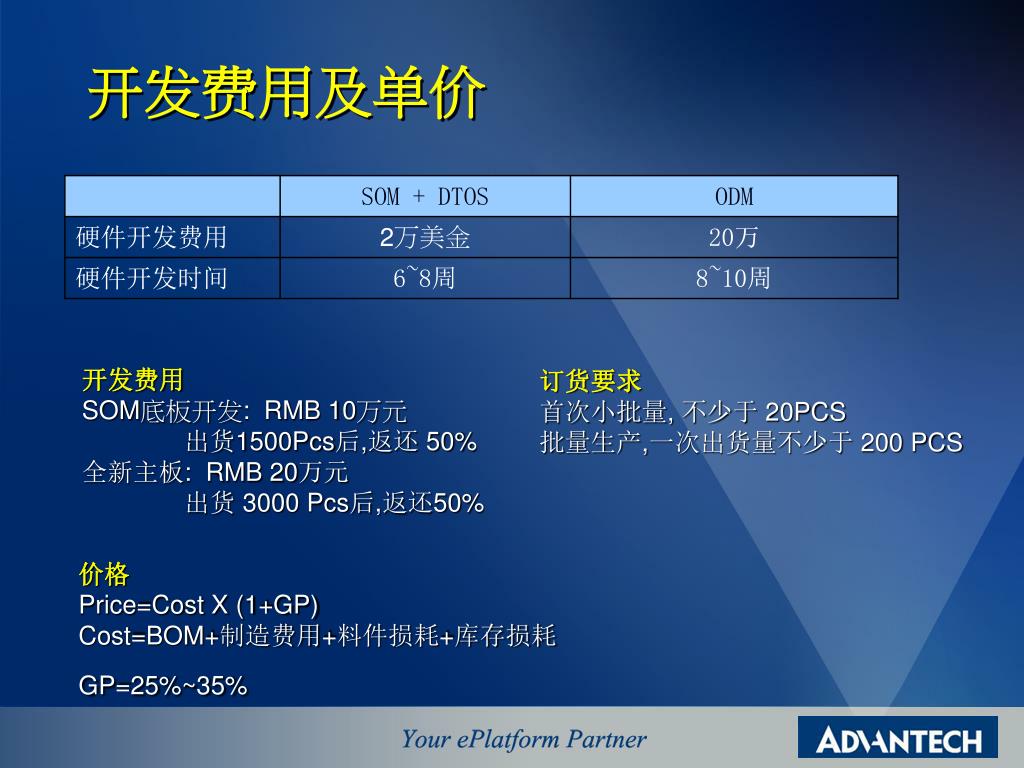 开发费用及单价

| | SOM + DTOS | ODM |
|---|---|---|
| 硬件开发费用 | 2万美金 | 20万 |
| 硬件开发时间 | 6~8周 | 8~10周 |

开发费用
SOM底板开发: RMB 10万元
出货1500Pcs后,返还 50%
全新主板: RMB 20万元
出货 3000 Pcs后,返还50%

订货要求
首次小批量, 不少于 20PCS
批量生产,一次出货量不少于 200 PCS

价格
Price=Cost X (1+GP)
Cost=BOM+制造费用+料件损耗+库存损耗

GP=25%~35%

Your ePlatform Partner

ADVANTECH